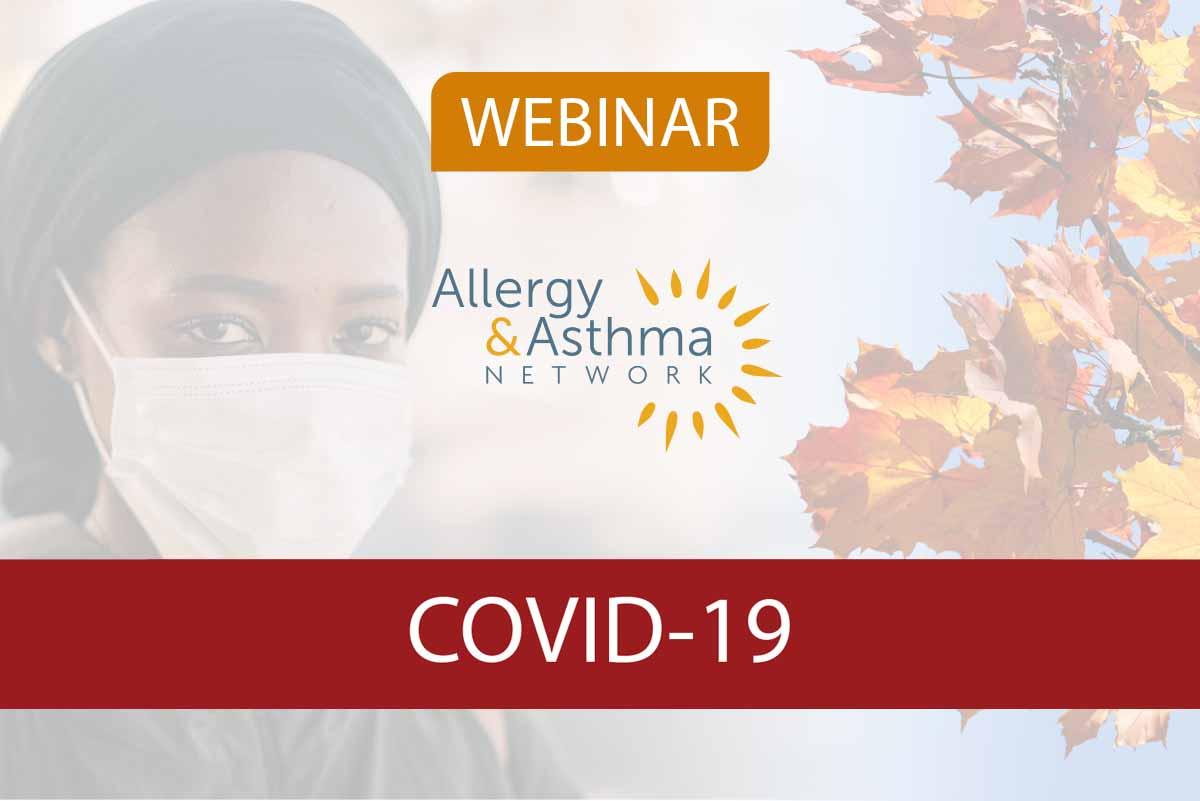 WEBINAR

Allergy & Asthma NETWORK

COVID-19